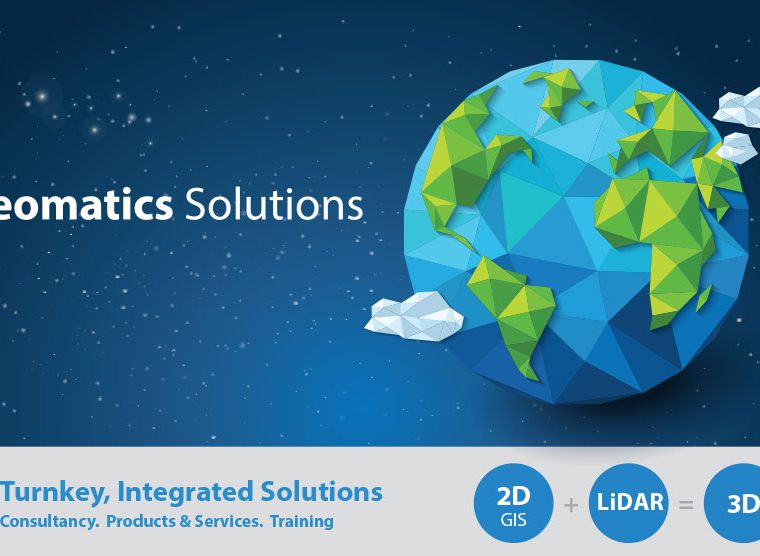 eomatics Solutions

Turnkey, Integrated Solutions
Consultancy. Products & Services. Training

2D GIS + LiDAR = 3D